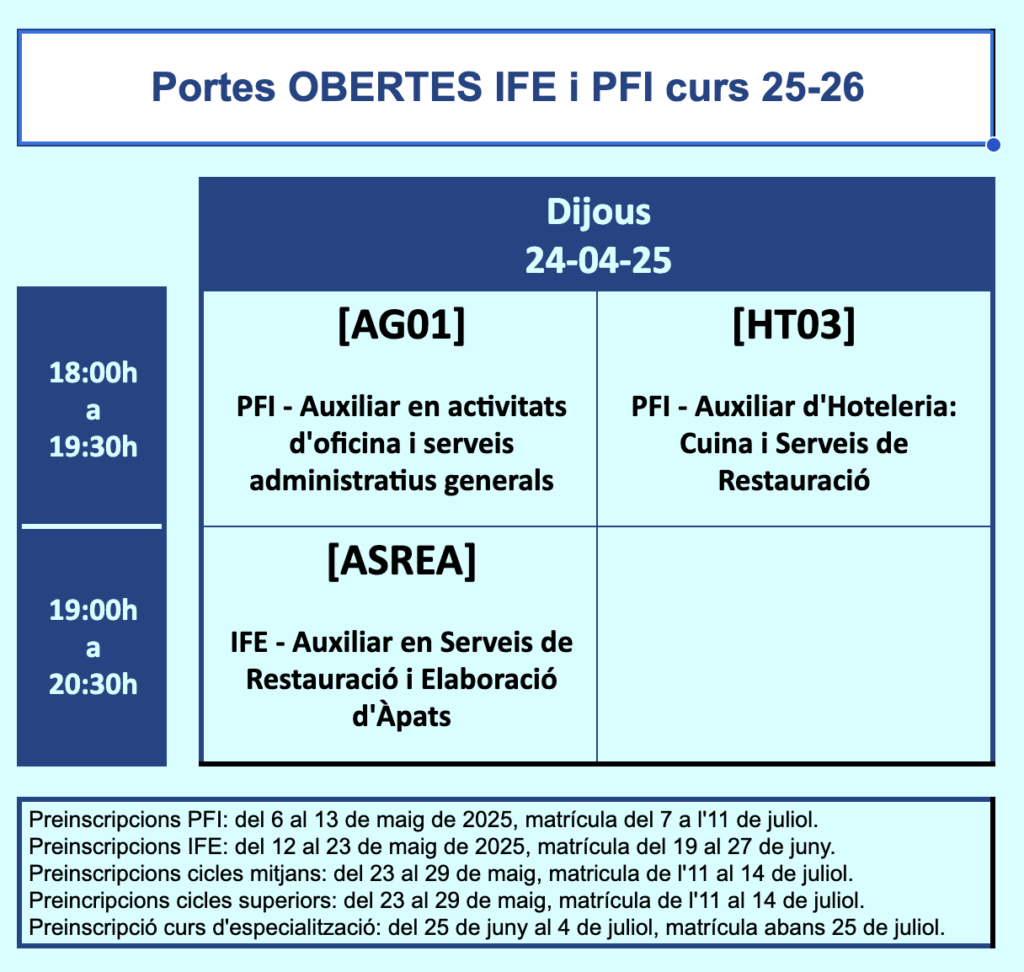 Portes OBERTES IFE i PFI curs 25-26

| | Dijous 24-04-25 | |
|---|---|---|
| 18:00h a 19:30h | [AG01] PFI - Auxiliar en activitats d'oficina i serveis administratius generals | [HT03] PFI - Auxiliar d'Hoteleria: Cuina i Serveis de Restauració |
| 19:00h a 20:30h | [ASREA] IFE - Auxiliar en Serveis de Restauració i Elaboració d'Àpats | |

Preinscripcions PFI: del 6 al 13 de maig de 2025, matrícula del 7 a l'11 de juliol.
Preinscripcions IFE: del 12 al 23 de maig de 2025, matrícula del 19 al 27 de juny.
Preinscripcions cicles mitjans: del 23 al 29 de maig, matricula de l'11 al 14 de juliol.
Preincripcions cicles superiors: del 23 al 29 de maig, matrícula de l'11 al 14 de juliol.
Preinscripció curs d'especialització: del 25 de juny al 4 de juliol, matrícula abans 25 de juliol.